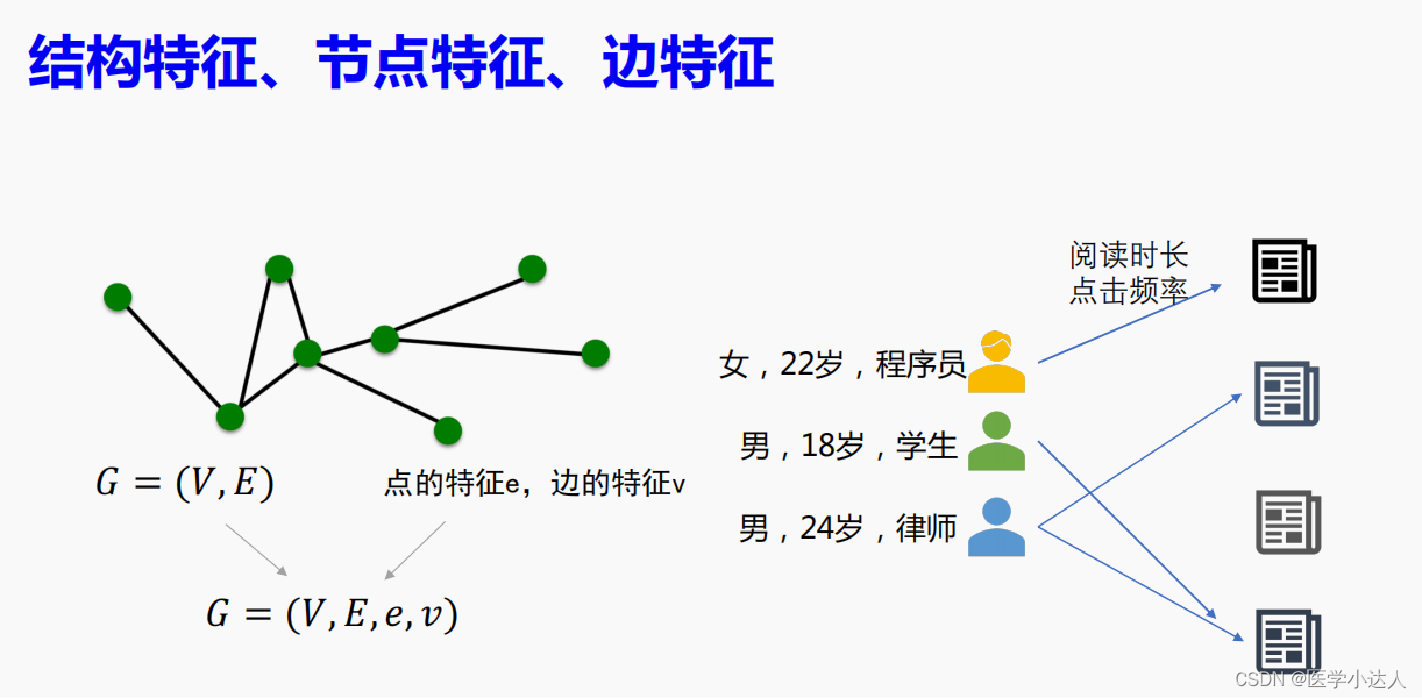 结构特征、节点特征、边特征

$G = (V, E)$

点的特征e，边的特征v

$G = (V, E, e, v)$

阅读时长
点击频率

女，22岁，程序员

男，18岁，学生

男，24岁，律师

CSDN @医学小达人